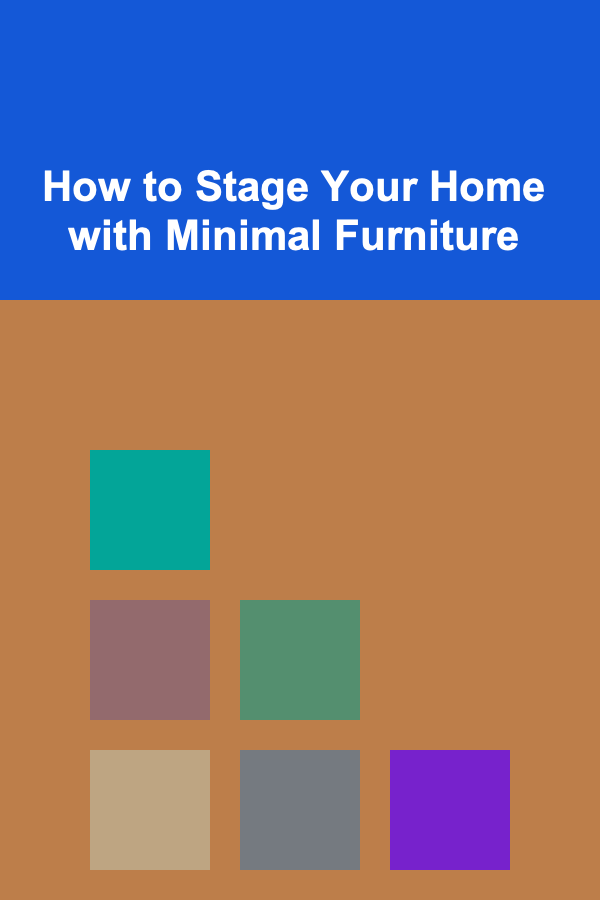 How to Stage Your Home with Minimal Furniture